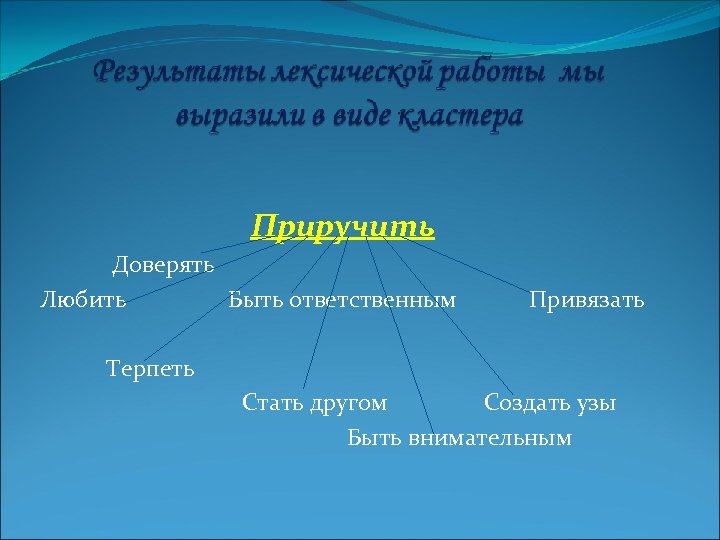 Результаты лексической работы мы выразили в виде кластера

Приручить

Доверять

Любить

Быть ответственным

Привязать

Терпеть

Стать другом

Создать узы

Быть внимательным